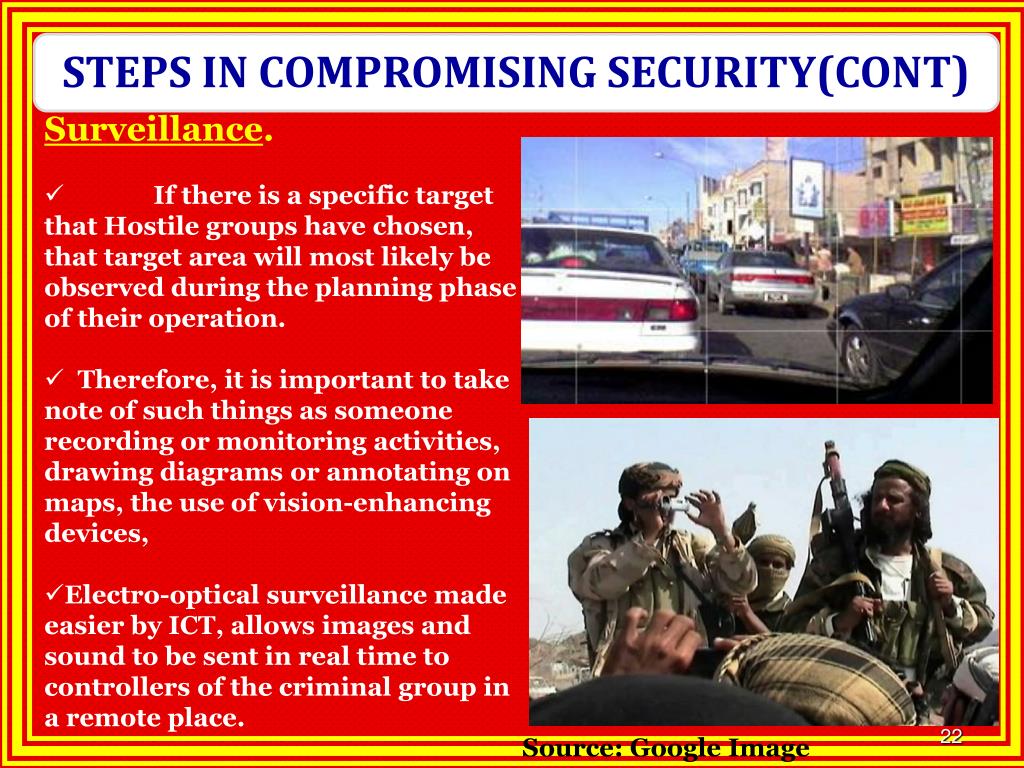 STEPS IN COMPROMISING SECURITY(CONT)

Surveillance.

✓ If there is a specific target that Hostile groups have chosen, that target area will most likely be observed during the planning phase of their operation.

✓ Therefore, it is important to take note of such things as someone recording or monitoring activities, drawing diagrams or annotating on maps, the use of vision-enhancing devices,

✓Electro-optical surveillance made easier by ICT, allows images and sound to be sent in real time to controllers of the criminal group in a remote place.

Source: Google Image

22